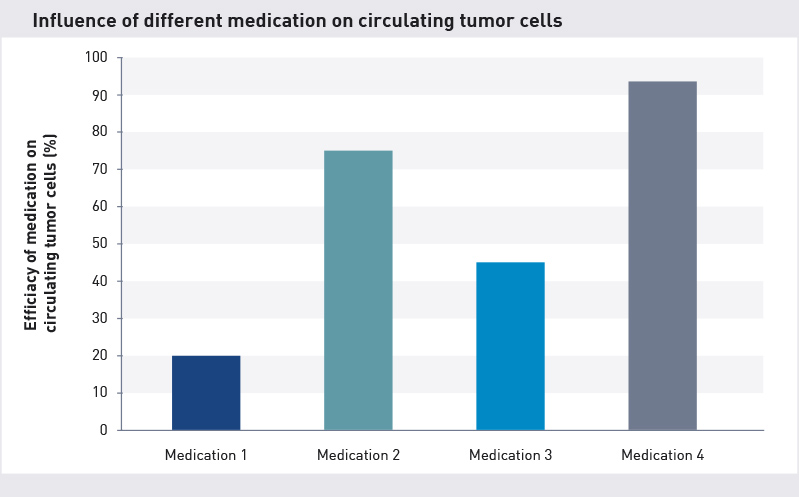 Influence of different medication on circulating tumor cells

Efficiacy of medication on circulating tumor cells (%)

100
90
80
70
60
50
40
30
20
10
0

Medication 1
Medication 2
Medication 3
Medication 4